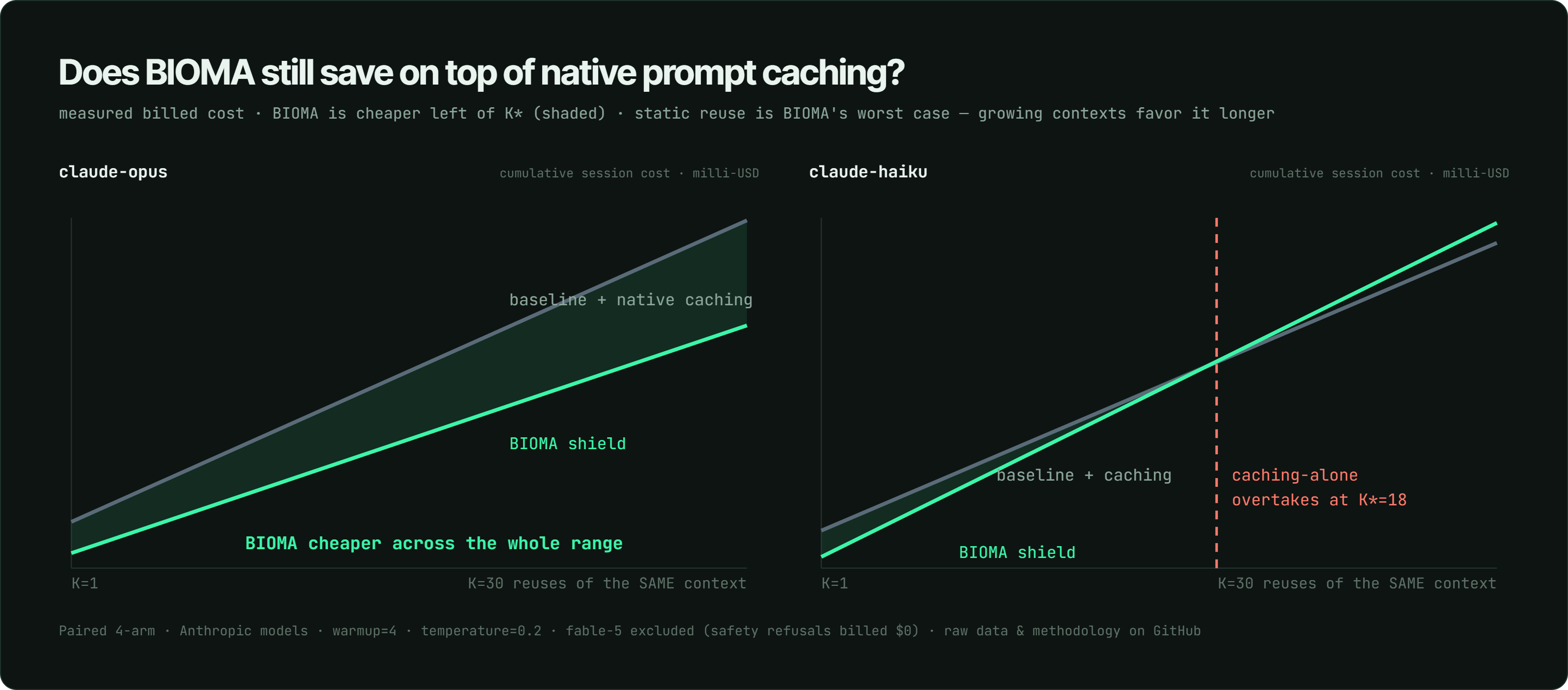 Does BIOMA still save on top of native prompt caching?

measured billed cost · BIOMA is cheaper left of K* (shaded) · static reuse is BIOMA's worst case — growing contexts favor it longer

claude-opus

cumulative session cost · milli-USD

baseline + native caching

BIOMA shield

BIOMA cheaper across the whole range

K=1

K=30 reuses of the SAME context

claude-haiku

cumulative session cost · milli-USD

baseline + caching

caching-alone overtakes at K*=18

BIOMA shield

K=1

K=30 reuses of the SAME context

Paired 4-arm · Anthropic models · warmup=4 · temperature=0.2 · fable-5 excluded (safety refusals billed $0) · raw data & methodology on GitHub